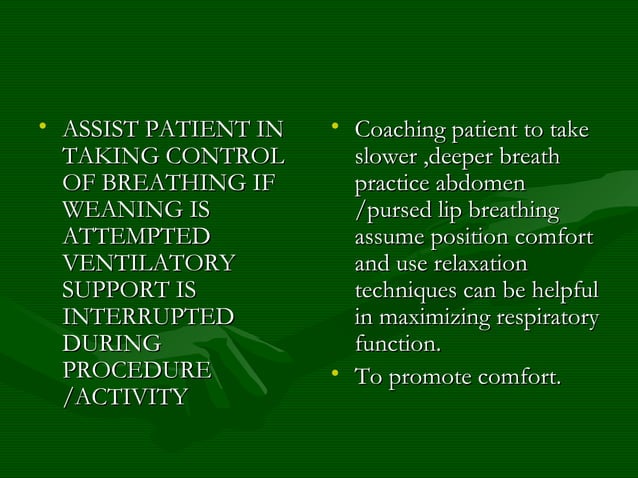 • ASSIST PATIENT IN TAKING CONTROL OF BREATHING IF WEANING IS ATTEMPTED VENTILATORY SUPPORT IS INTERRUPTED DURING PROCEDURE /ACTIVITY

• Coaching patient to take slower ,deeper breath practice abdomen /pursed lip breathing assume position comfort and use relaxation techniques can be helpful in maximizing respiratory function.

• To promote comfort.